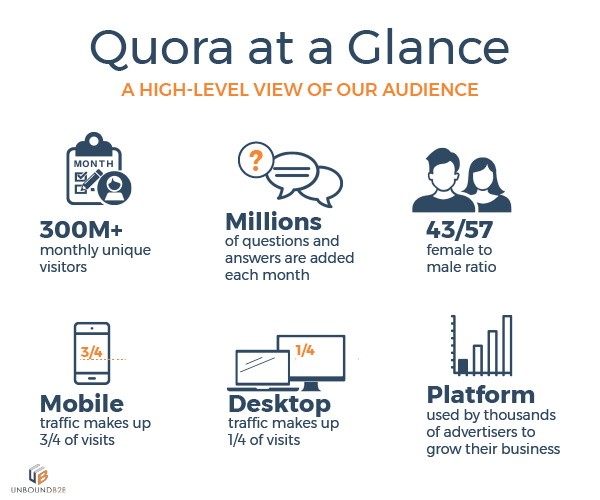 Quora at a Glance

A HIGH-LEVEL VIEW OF OUR AUDIENCE

MONTH

300M+
monthly unique visitors

?

Millions
of questions and answers are added each month

43/57
female to male ratio

3/4

Mobile
traffic makes up 3/4 of visits

1/4

Desktop
traffic makes up 1/4 of visits

Platform
used by thousands of advertisers to grow their business

UB
UNBOUNDB2B